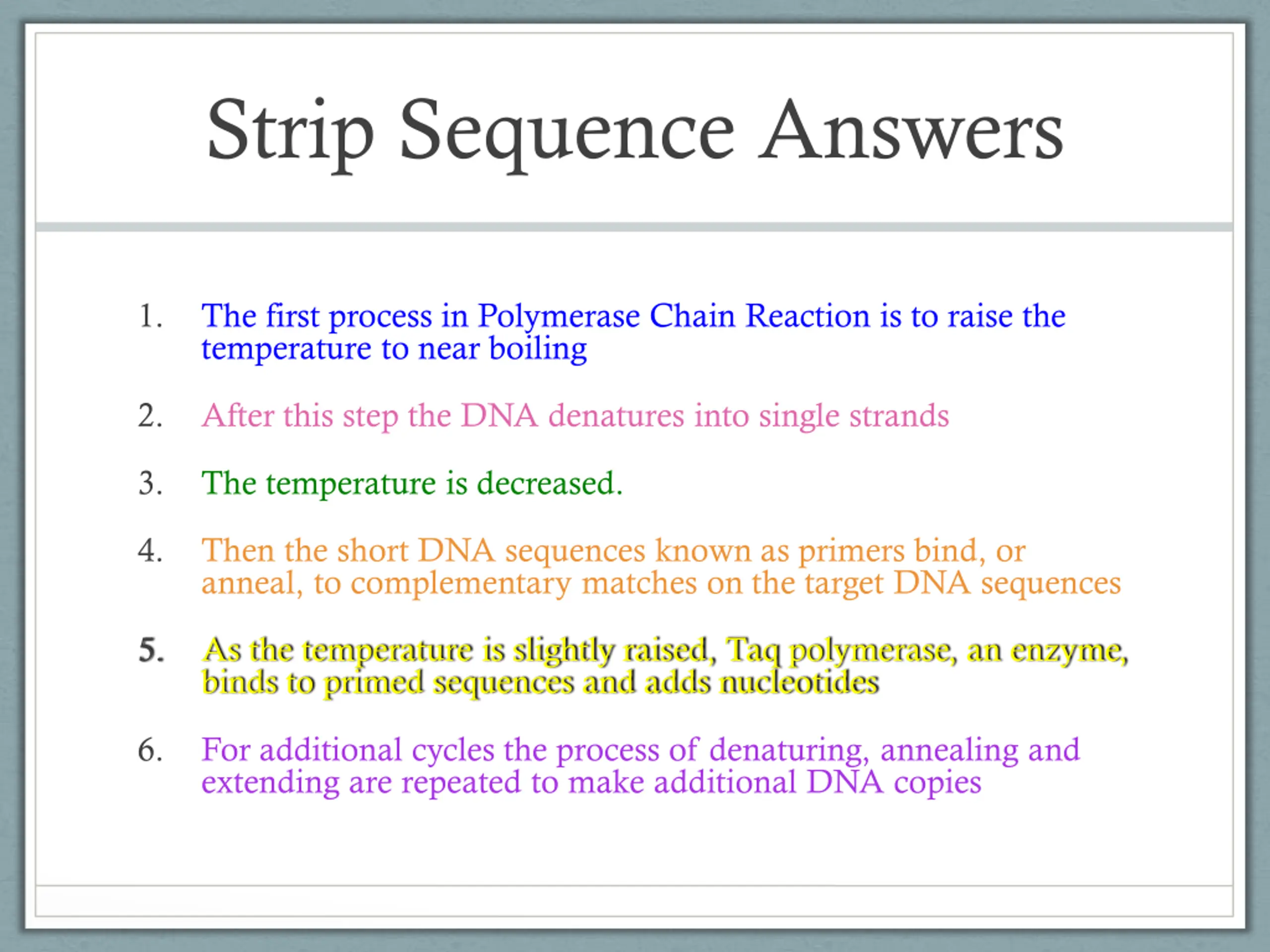 Strip Sequence Answers

1. The first process in Polymerase Chain Reaction is to raise the temperature to near boiling

2. After this step the DNA denatures into single strands

3. The temperature is decreased.

4. Then the short DNA sequences known as primers bind, or anneal, to complementary matches on the target DNA sequences

5. As the temperature is slightly raised, Taq polymerase, an enzyme, binds to primed sequences and adds nucleotides

6. For additional cycles the process of denaturing, annealing and extending are repeated to make additional DNA copies